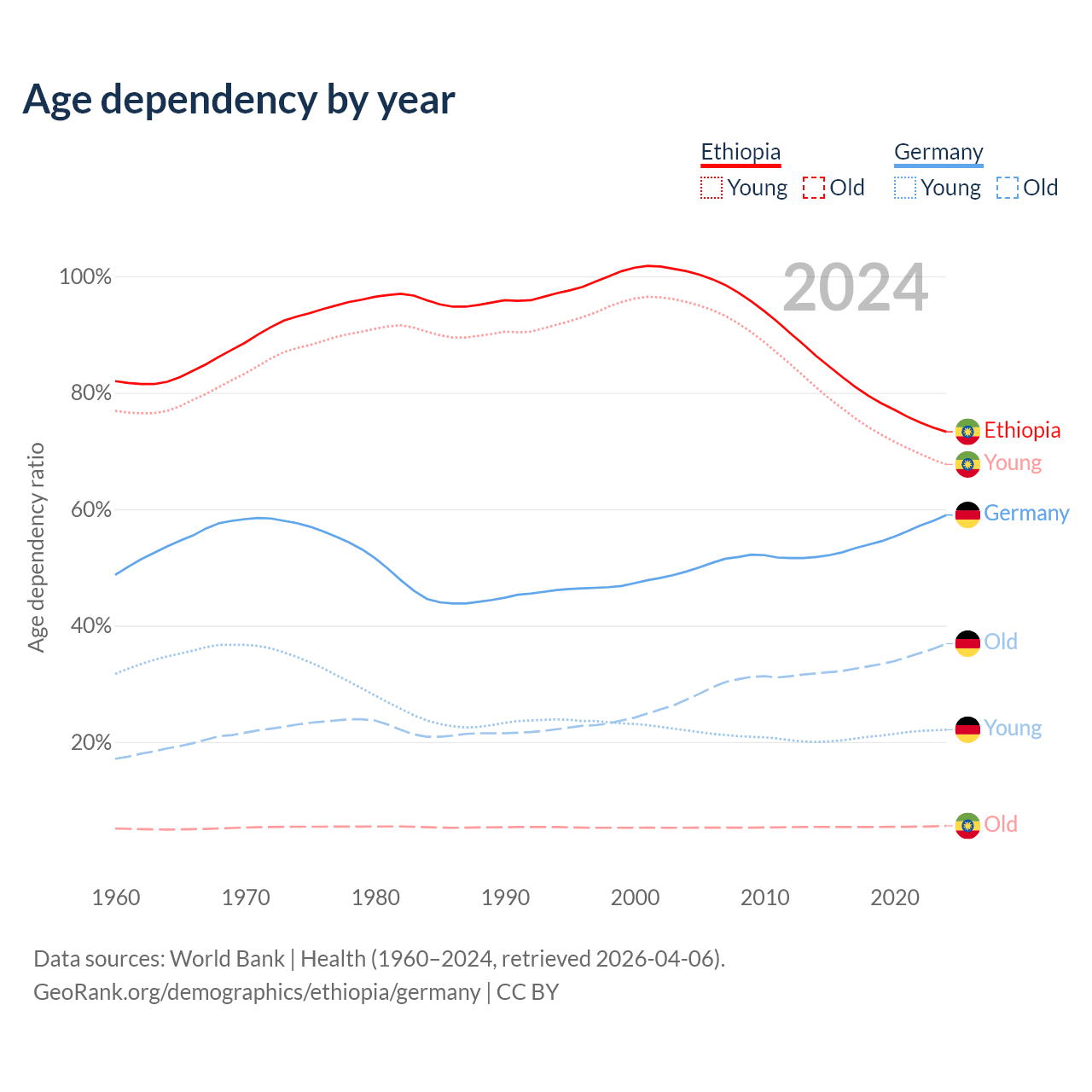 Age dependency by year

Ethiopia
Young Old

Germany
Young Old

2024

Age dependency ratio

100%
80%
60%
40%
20%

Ethiopia
Young
Germany
Old
Young
Old

1960 1970 1980 1990 2000 2010 2020

Data sources: World Bank | Health (1960–2024, retrieved 2026-04-06).
GeoRank.org/demographics/ethiopia/germany | CC BY